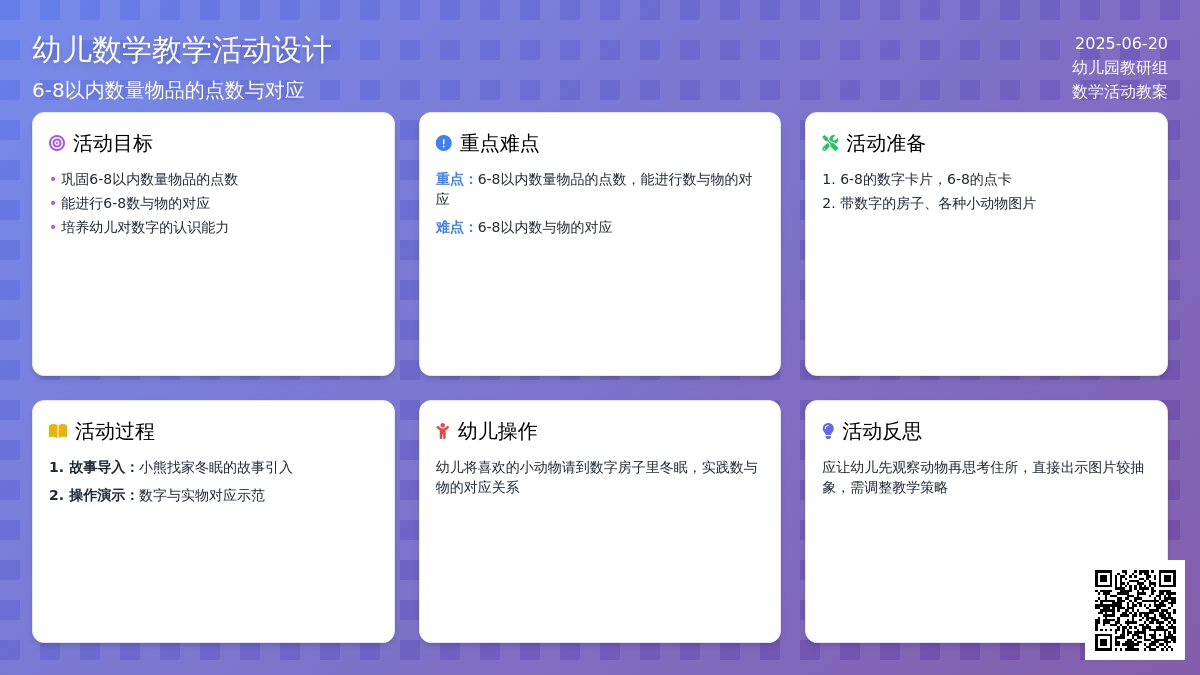 幼儿数学教学活动设计

6-8以内数量物品的点数与对应

2025-06-20
幼儿园教研组
数学活动教案

活动目标

• 巩固6-8以内数量物品的点数
• 能进行6-8数与物的对应
• 培养幼儿对数字的认识能力

重点难点

重点：6-8以内数量物品的点数，能进行数与物的对应

难点：6-8以内数与物的对应

活动准备

1. 6-8的数字卡片，6-8的点卡
2. 带数字的房子、各种小动物图片

活动过程

1. 故事导入：小熊找家冬眠的故事引入
2. 操作演示：数字与实物对应示范

幼儿操作

幼儿将喜欢的小动物请到数字房子里冬眠，实践数与物的对应关系

活动反思

应让幼儿先观察动物再思考住所，直接出示图片较抽象，需调整教学策略